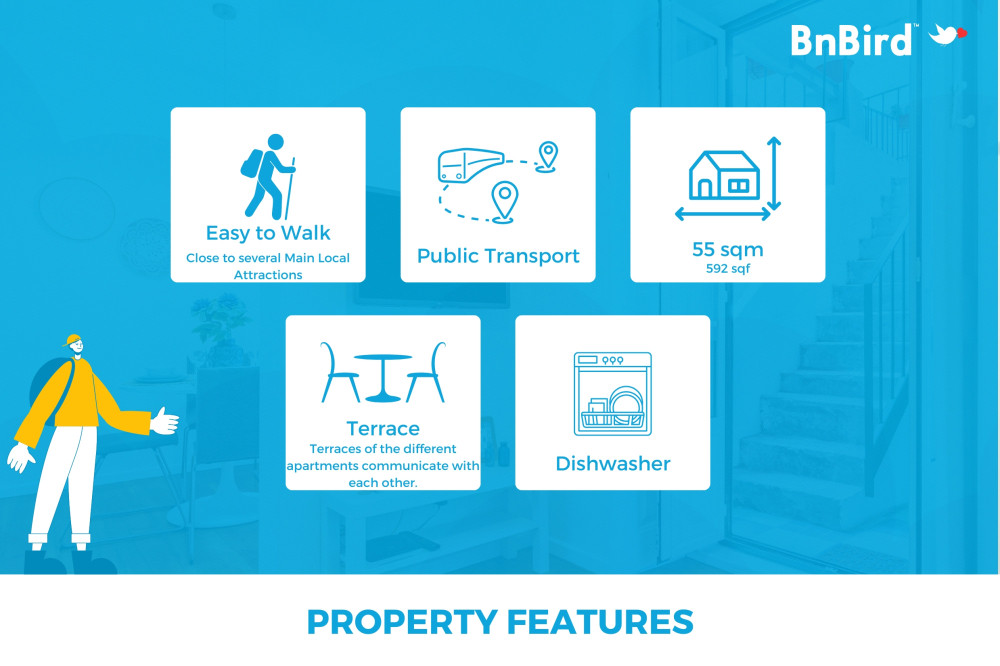 BnBird™

Easy to Walk
Close to several Main Local Attractions

Public Transport

55 sqm
592 sqf

Terrace
Terraces of the different apartments communicate with each other.

Dishwasher

PROPERTY FEATURES